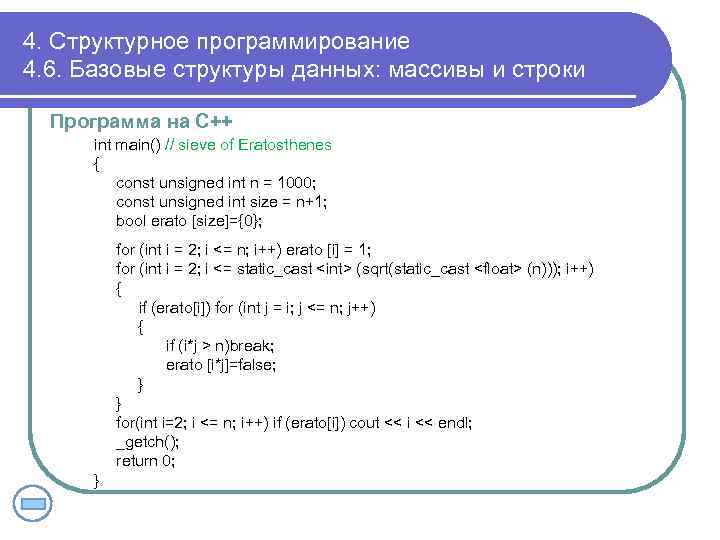 4. Структурное программирование
4.6. Базовые структуры данных: массивы и строки

Программа на С++

int main() // sieve of Eratosthenes
{
const unsigned int n = 1000;
const unsigned int size = n+1;
bool erato [size]={0};

for (int i = 2; i <= n; i++) erato [i] = 1;
for (int i = 2; i <= static_cast <int> (sqrt(static_cast <float> (n))); i++)
{
if (erato[i]) for (int j = i; j <= n; j++)
{
if (i*j > n)break;
erato [i*j]=false;
}
}
for(int i=2; i <= n; i++) if (erato[i]) cout << i << endl;
_getch();
return 0;
}